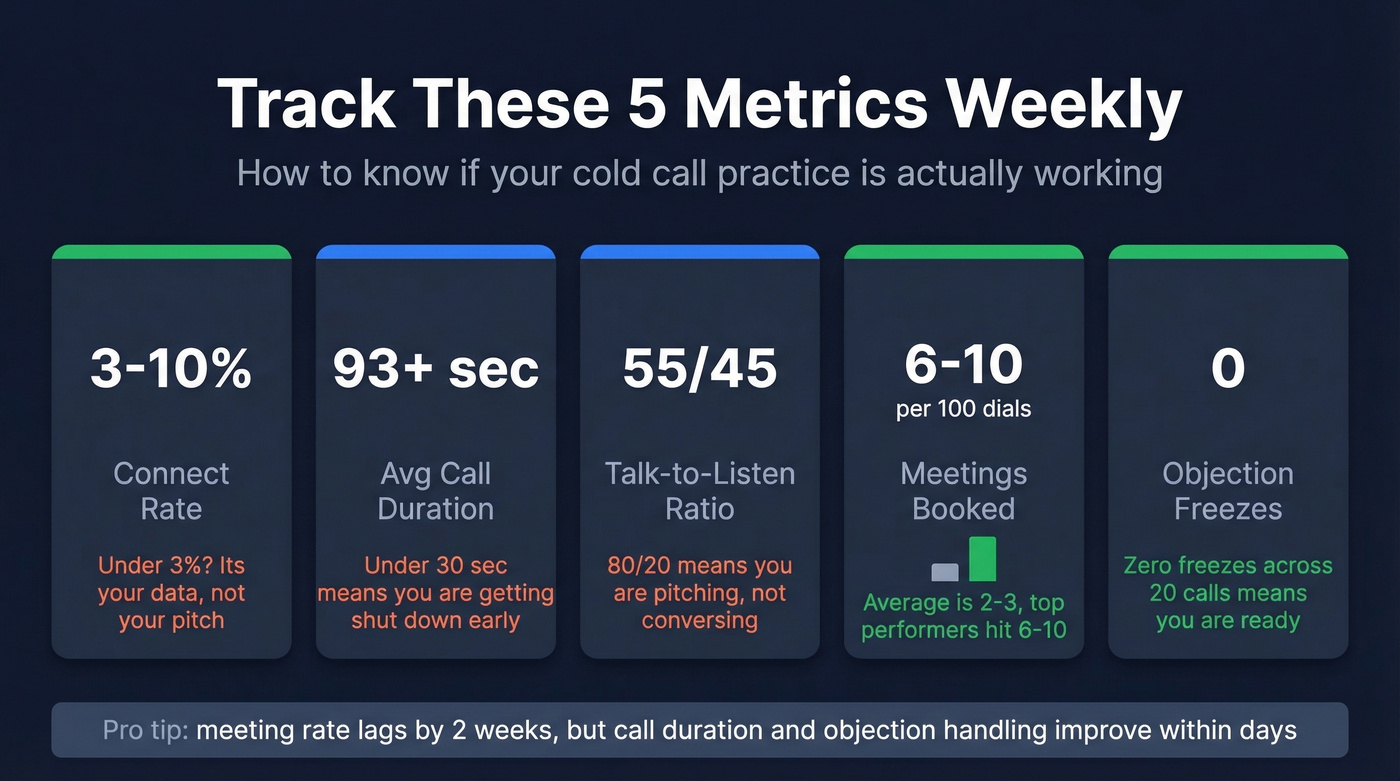 Track These 5 Metrics Weekly

How to know if your cold call practice is actually working

3-10%

Connect Rate

Under 3%? Its your data, not your pitch

93+ sec

Avg Call Duration

Under 30 sec means you are getting shut down early

55/45

Talk-to-Listen Ratio

80/20 means you are pitching, not conversing

6-10
per 100 dials

Meetings Booked

Average is 2-3, top performers hit 6-10

0

Objection Freezes

Zero freezes across 20 calls means you are ready

Pro tip: meeting rate lags by 2 weeks, but call duration and objection handling improve within days